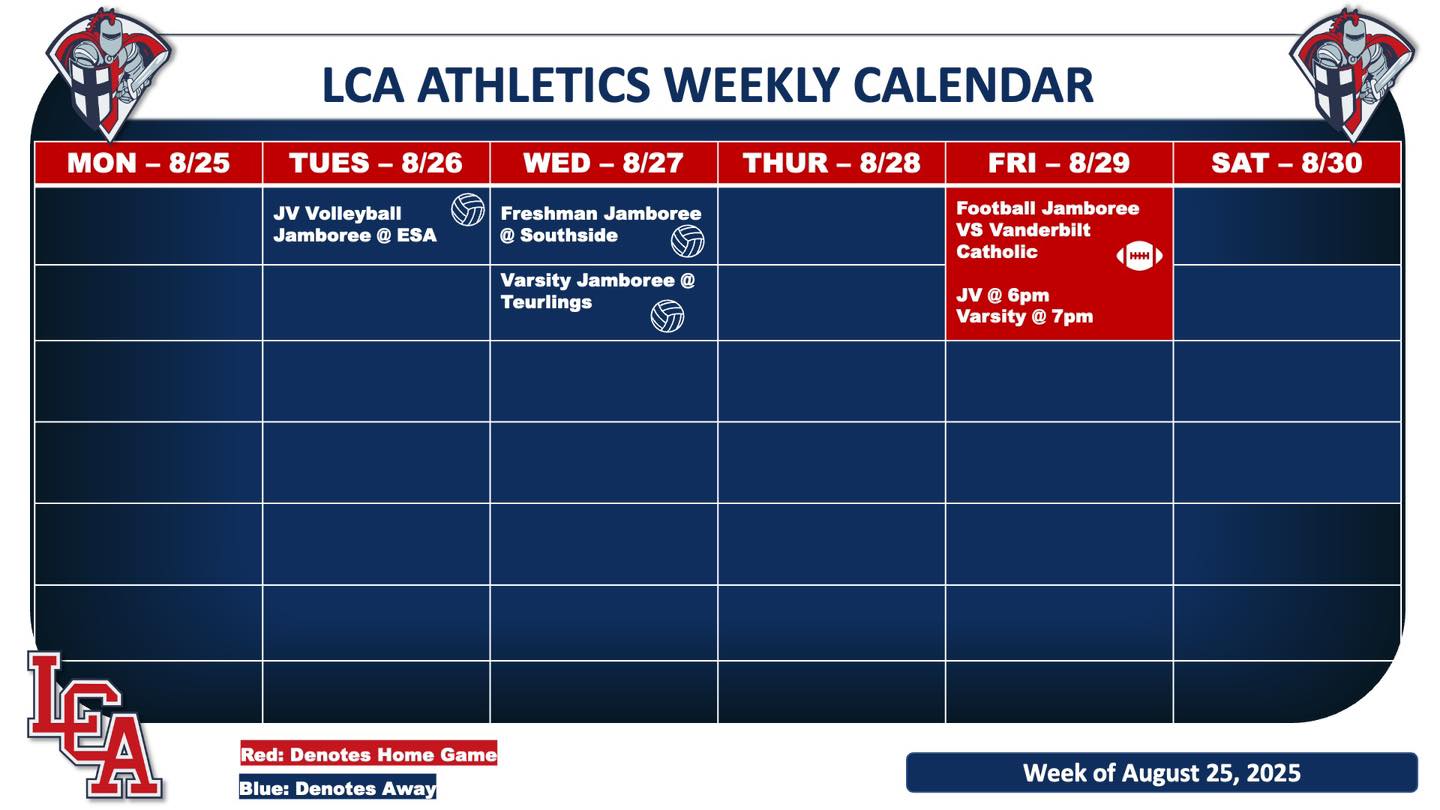 LCA ATHLETICS WEEKLY CALENDAR

| MON – 8/25 | TUES – 8/26 | WED – 8/27 | THUR – 8/28 | FRI – 8/29 | SAT – 8/30 |
|---|---|---|---|---|---|
|  | JV Volleyball Jamboree @ ESA | Freshman Jamboree @ Southside |  | Football Jamboree VS Vanderbilt Catholic JV @ 6pm Varsity @ 7pm |  |
|  |  | Varsity Jamboree @ Teurlings |  |  |  |
|  |  |  |  |  |  |
|  |  |  |  |  |  |
|  |  |  |  |  |  |
|  |  |  |  |  |  |
|  |  |  |  |  |  |

LCA

Red: Denotes Home Game
Blue: Denotes Away

Week of August 25, 2025